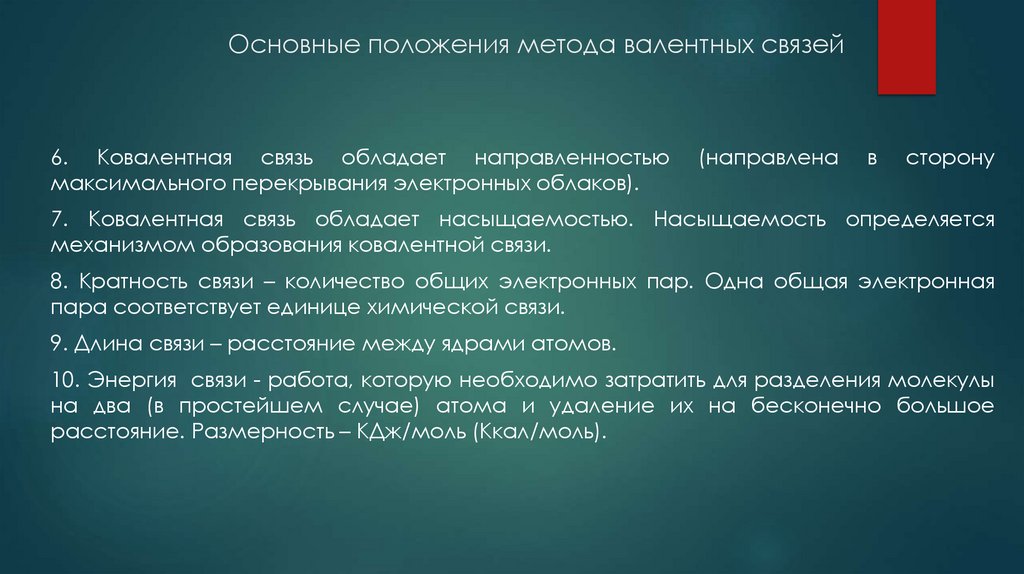 Основные положения метода валентных связей

6. Ковалентная связь обладает направленностью (направлена в сторону максимального перекрывания электронных облаков).

7. Ковалентная связь обладает насыщаемостью. Насыщаемость определяется механизмом образования ковалентной связи.

8. Кратность связи – количество общих электронных пар. Одна общая электронная пара соответствует единице химической связи.

9. Длина связи – расстояние между ядрами атомов.

10. Энергия связи - работа, которую необходимо затратить для разделения молекулы на два (в простейшем случае) атома и удаление их на бесконечно большое расстояние. Размерность – КДж/моль (Ккал/моль).